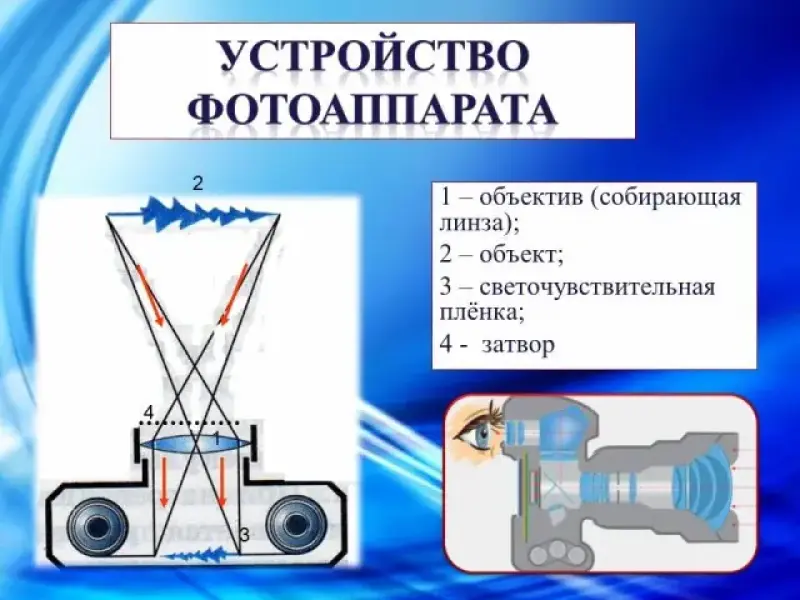 УСТРОЙСТВО ФОТОАППАРАТА

2

4

1

3

1 – объектив (собирающая линза);

2 – объект;

3 – светочувствительная плёнка;

4 - затвор